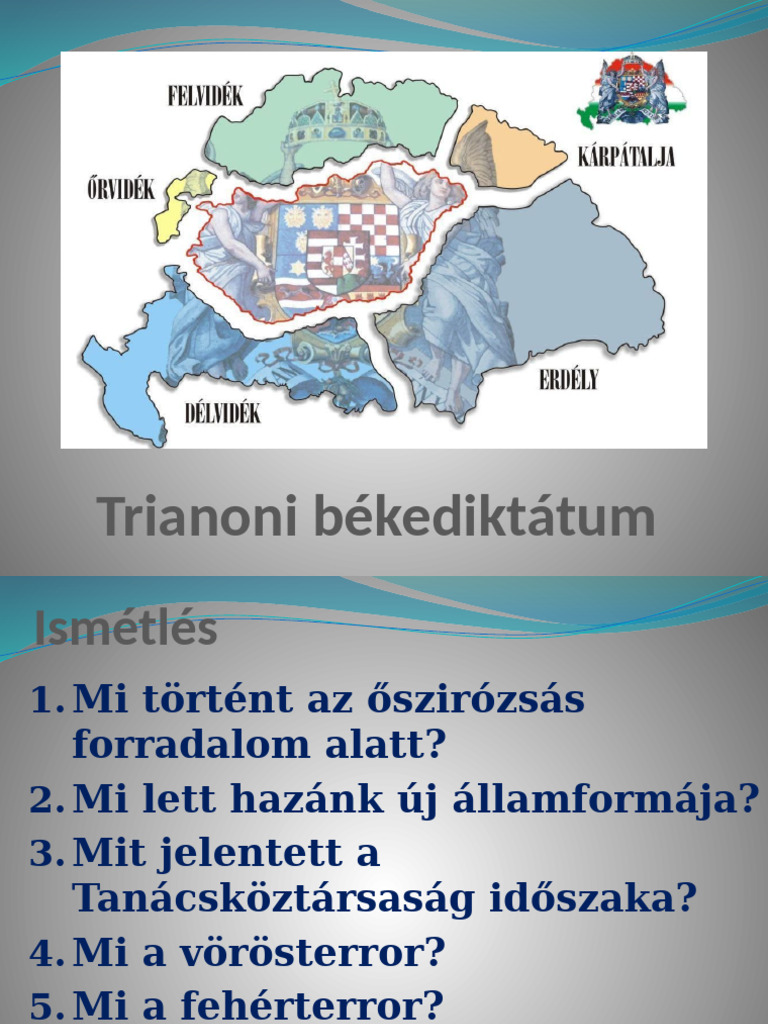 FELVIDÉK
KÁRPÁTALJA
ŐRVIDÉK
ERDÉLY
DÉLVIDÉK

Trianoni békediktátum

Ismétlés

1. Mi történt az őszirózsás forradalom alatt?
2. Mi lett hazánk új államformája?
3. Mit jelentett a Tanácsköztársaság időszaka?
4. Mi a vörösterror?
5. Mi a fehérterror?